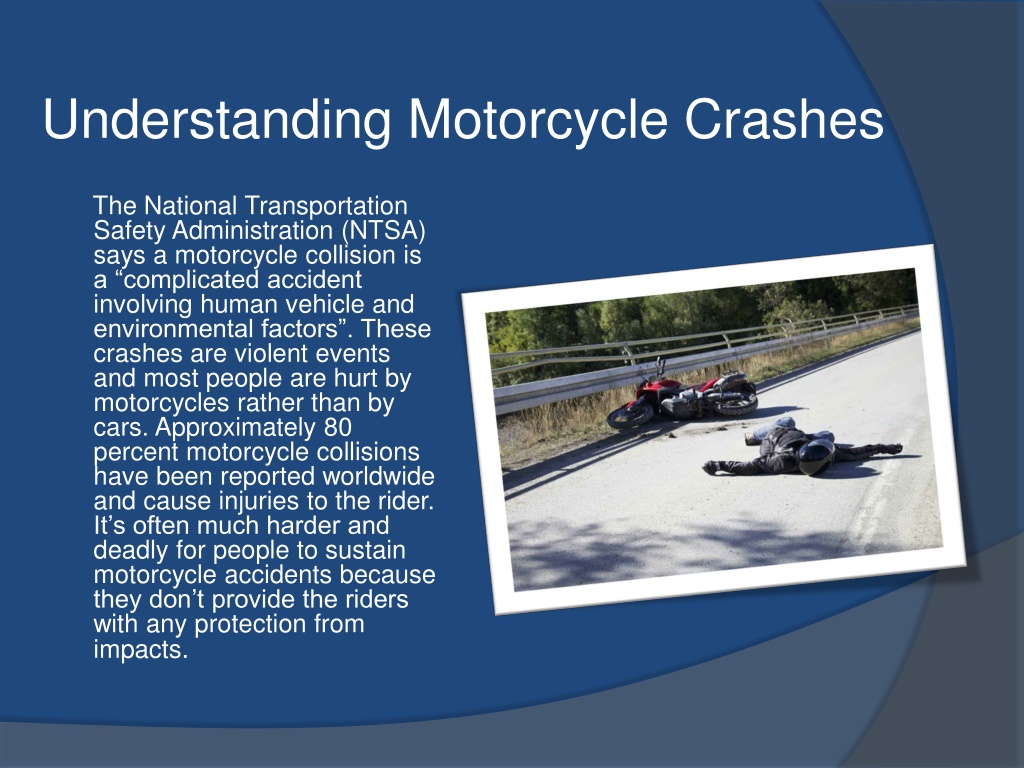 Understanding Motorcycle Crashes

The National Transportation Safety Administration (NTSA) says a motorcycle collision is a “complicated accident involving human vehicle and environmental factors”. These crashes are violent events and most people are hurt by motorcycles rather than by cars. Approximately 80 percent motorcycle collisions have been reported worldwide and cause injuries to the rider. It’s often much harder and deadly for people to sustain motorcycle accidents because they don’t provide the riders with any protection from impacts.